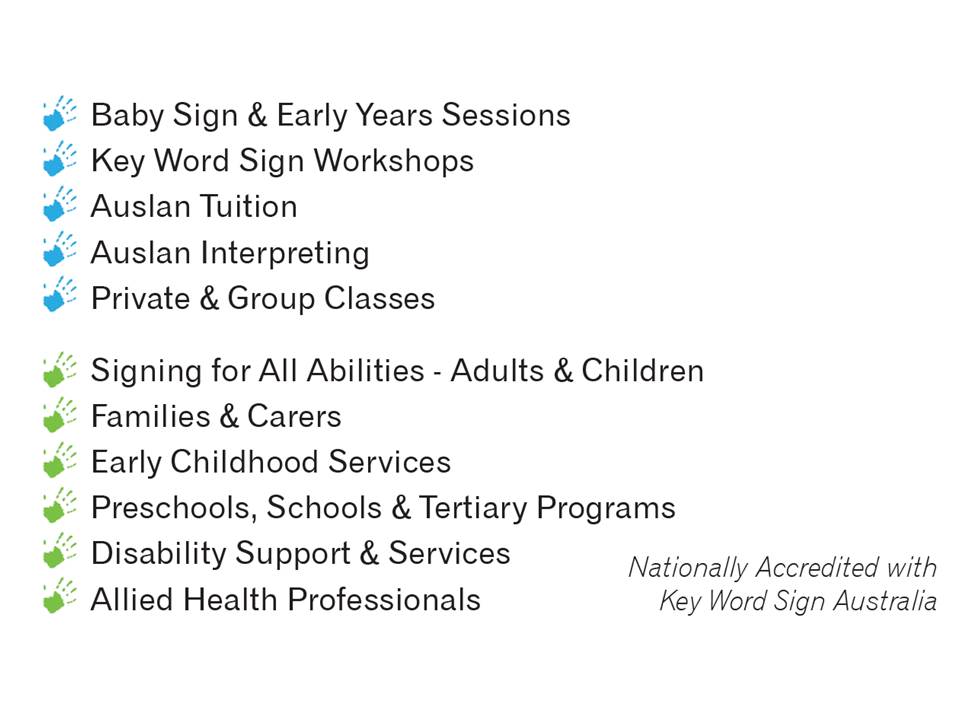 Baby Sign & Early Years Sessions
Key Word Sign Workshops
Auslan Tuition
Auslan Interpreting
Private & Group Classes

Signing for All Abilities - Adults & Children
Families & Carers
Early Childhood Services
Preschools, Schools & Tertiary Programs
Disability Support & Services
Allied Health Professionals

Nationally Accredited with Key Word Sign Australia